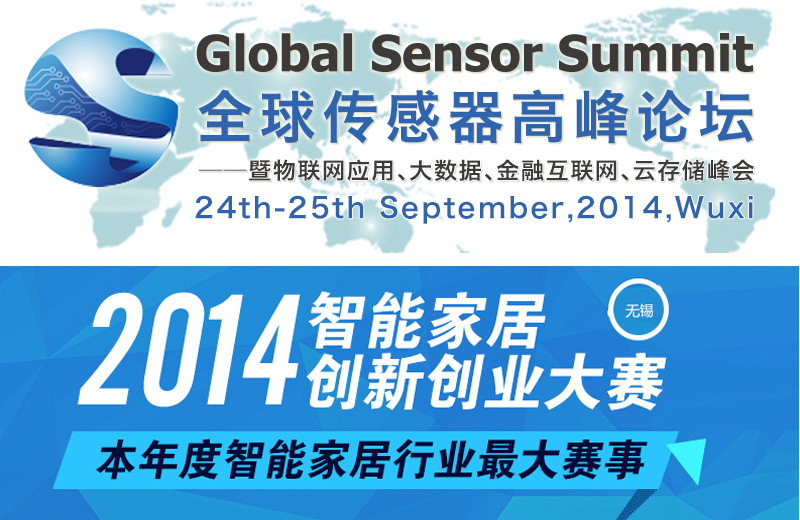 Global Sensor Summit
全球传感器高峰论坛
——暨物联网应用、大数据、金融互联网、云存储峰会
24th-25th September,2014,Wuxi

2014 智能家居
创新创业大赛
无锡
本年度智能家居行业最大赛事